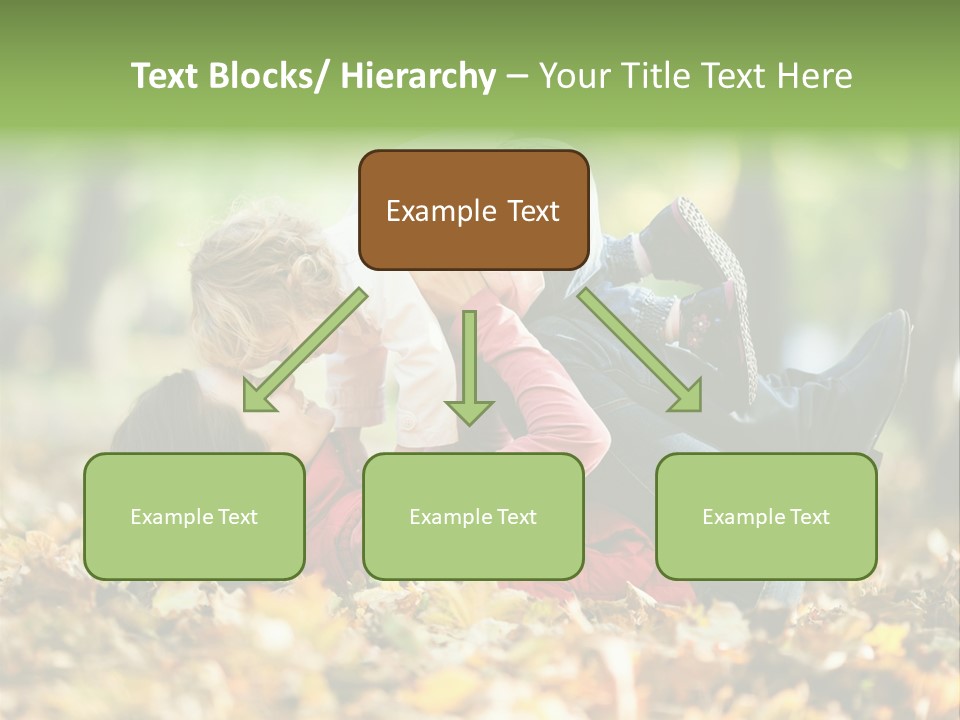 Text Blocks/ Hierarchy – Your Title Text Here

Example Text

Example Text

Example Text

Example Text